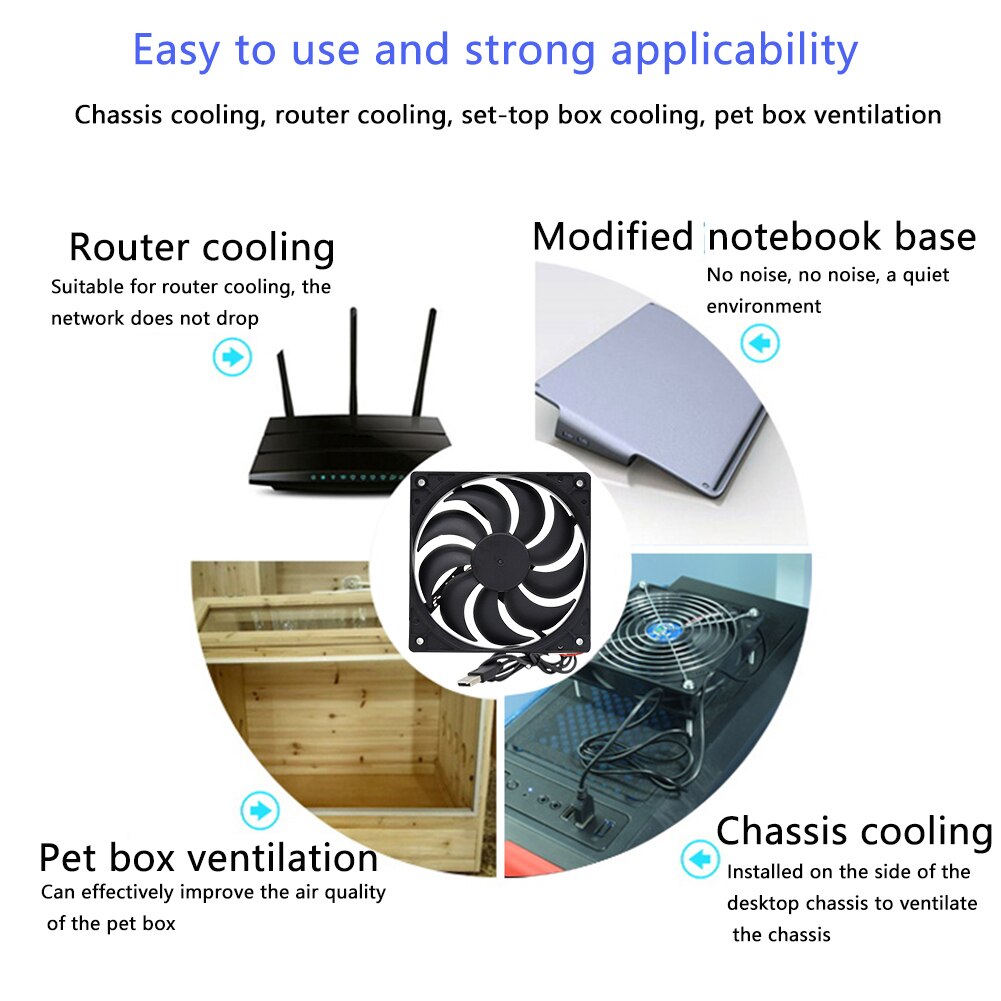 Easy to use and strong applicability

Chassis cooling, router cooling, set-top box cooling, pet box ventilation

Router cooling
Suitable for router cooling, the network does not drop

Modified notebook base
No noise, no noise, a quiet environment

Pet box ventilation
Can effectively improve the air quality of the pet box

Chassis cooling
Installed on the side of the desktop chassis to ventilate the chassis